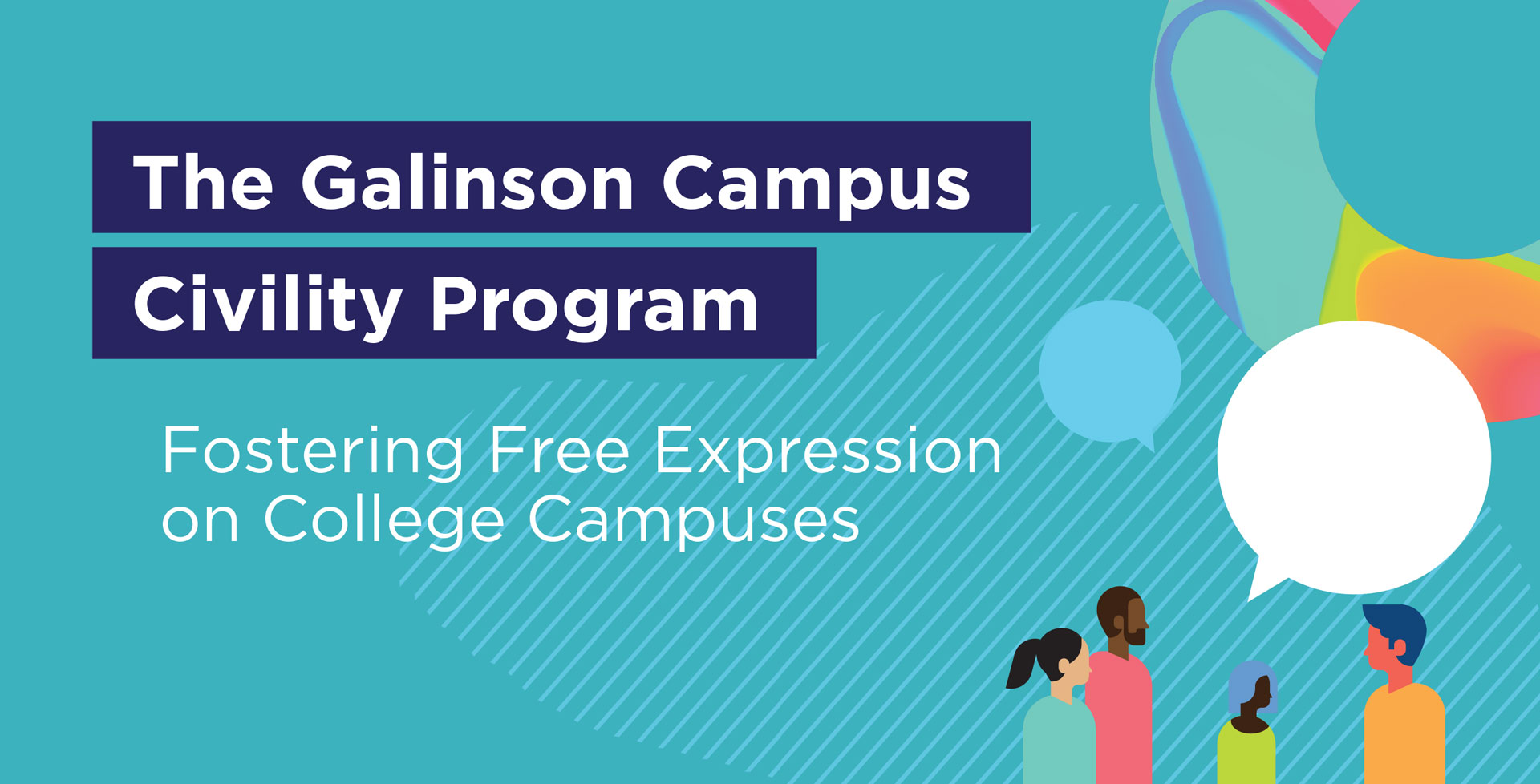 The Galinson Campus Civility Program

Fostering Free Expression on College Campuses